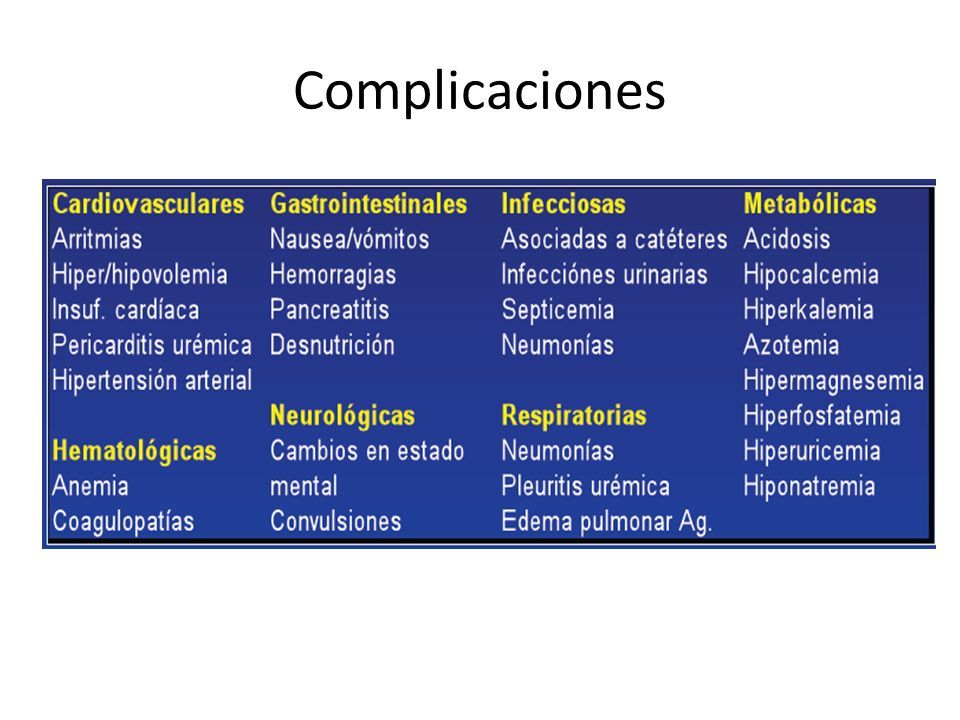 Complicaciones

Cardiovasculares
Arritmias
Hiper/hipovolemia
Insuf. cardíaca
Pericarditis urémica
Hipertensión arterial

Hematológicas
Anemia
Coagulopatías

Gastrointestinales
Nausea/vómitos
Hemorragias
Pancreatitis
Desnutrición

Neurológicas
Cambios en estado mental
Convulsiones

Infecciosas
Asociadas a catéteres
Infecciónes urinarias
Septicemia
Neumonías

Respiratorias
Neumonías
Pleuritis urémica
Edema pulmonar Ag.

Metabólicas
Acidosis
Hipocalcemia
Hiperkalemia
Azotemia
Hipermagnesemia
Hiperfosfatemia
Hiperuricemia
Hiponatremia